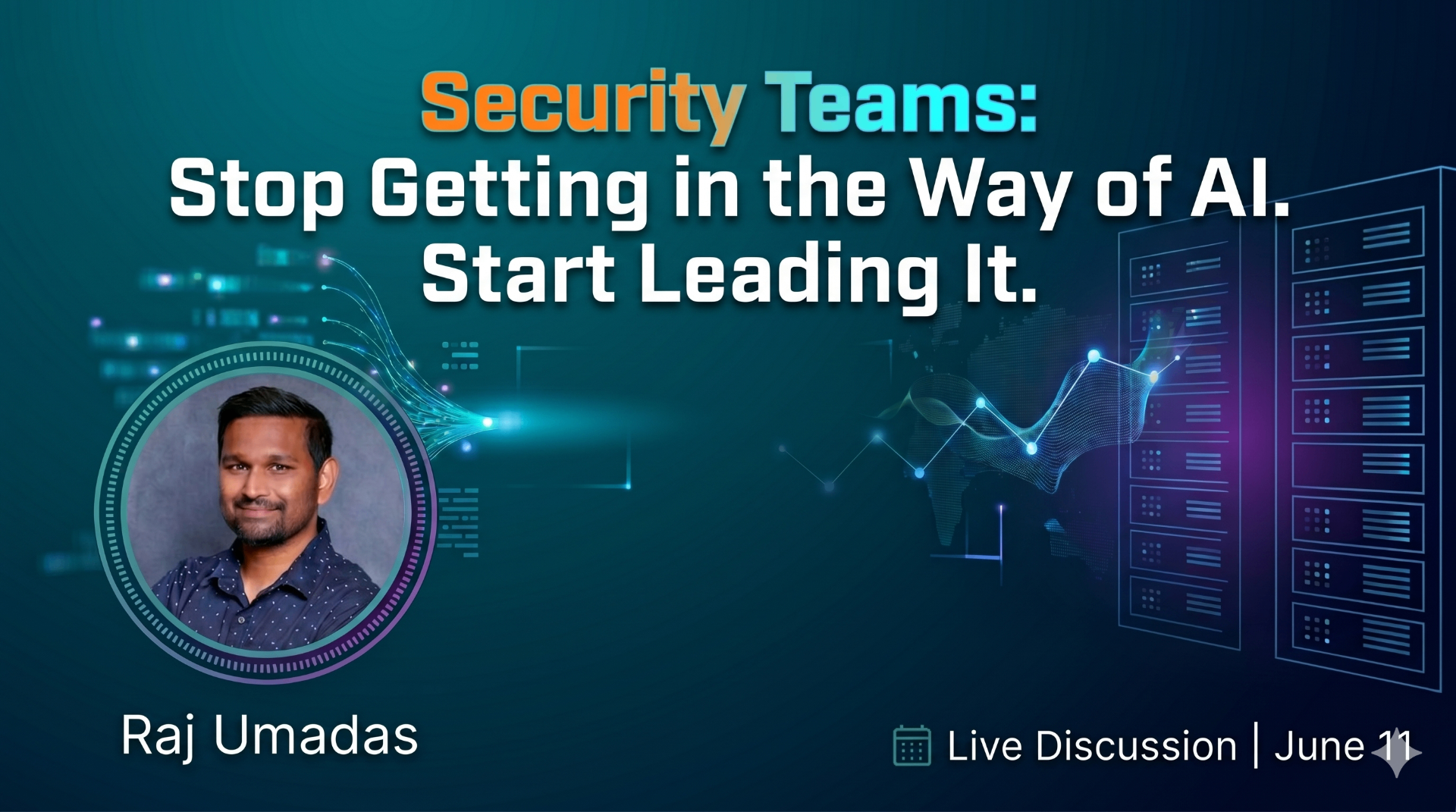 Security Teams:
Stop Getting in the Way of AI.
Start Leading It.

Raj Umadas

Live Discussion | June 11